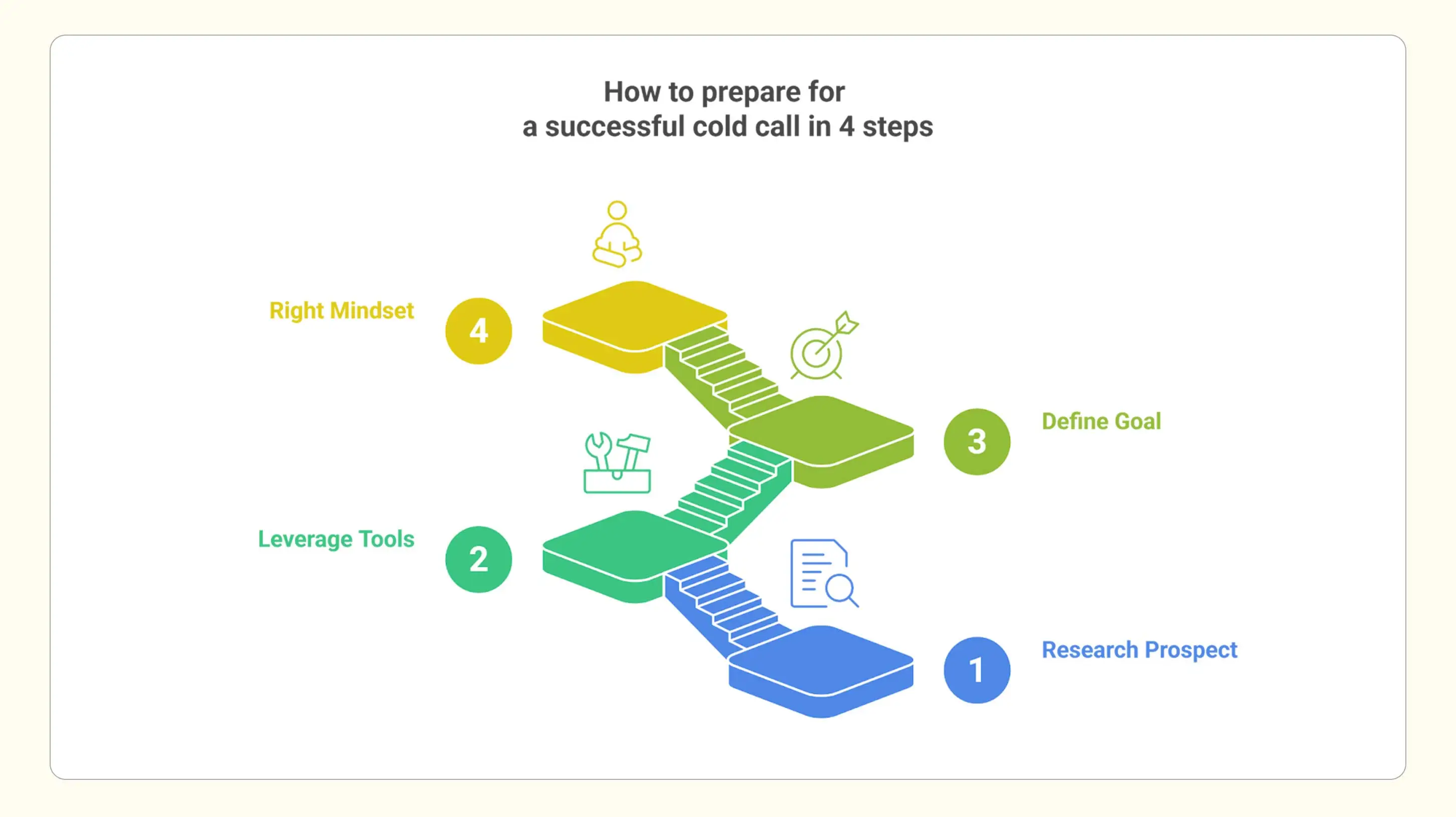 How to prepare for
a successful cold call in 4 steps

Right Mindset
4

3
Define Goal

Leverage Tools
2

1
Research Prospect